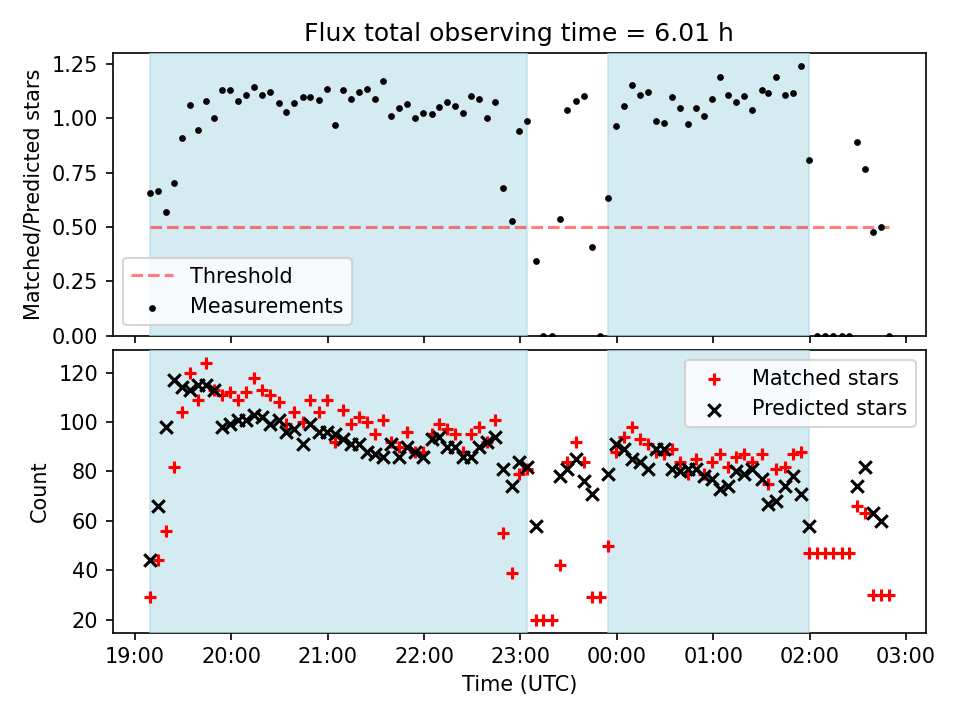 Flux total observing time = 6.01 h

Matched/Predicted stars

1.25
1.00
0.75
0.50
0.25
0.00

Threshold
Measurements

Count

120
100
80
60
40
20

Matched stars
Predicted stars

19:00 20:00 21:00 22:00 23:00 00:00 01:00 02:00 03:00

Time (UTC)